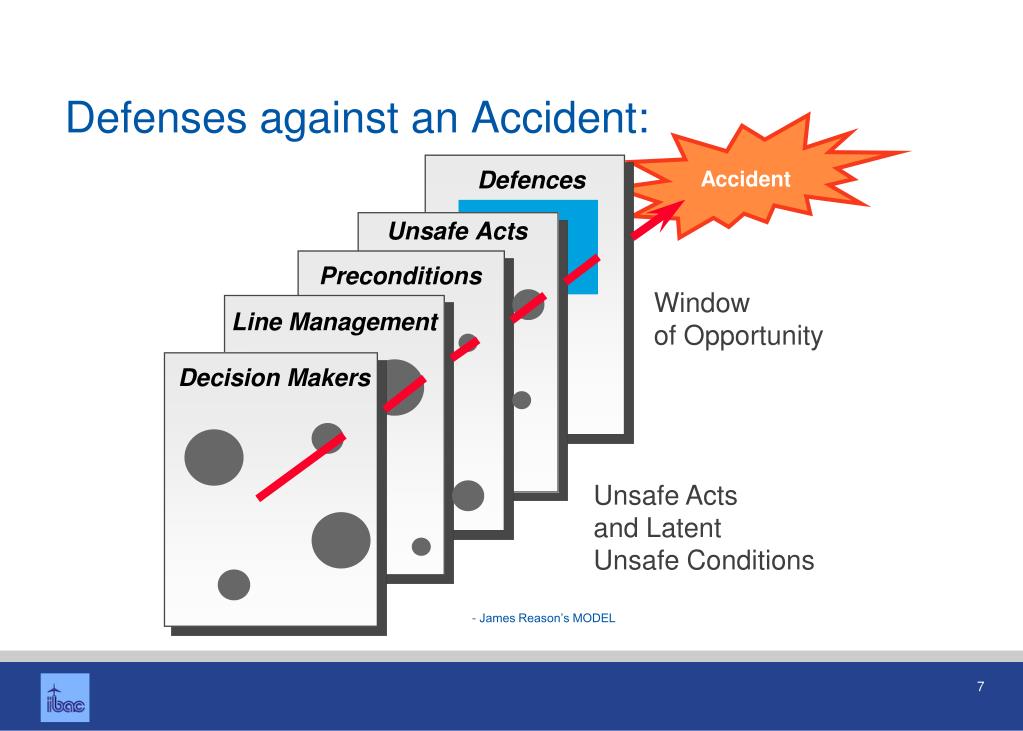 Defenses against an Accident:

Defences

Accident

Unsafe Acts

Preconditions

Line Management

Decision Makers

Window of Opportunity

Unsafe Acts and Latent Unsafe Conditions

- James Reason's MODEL

ibac

7